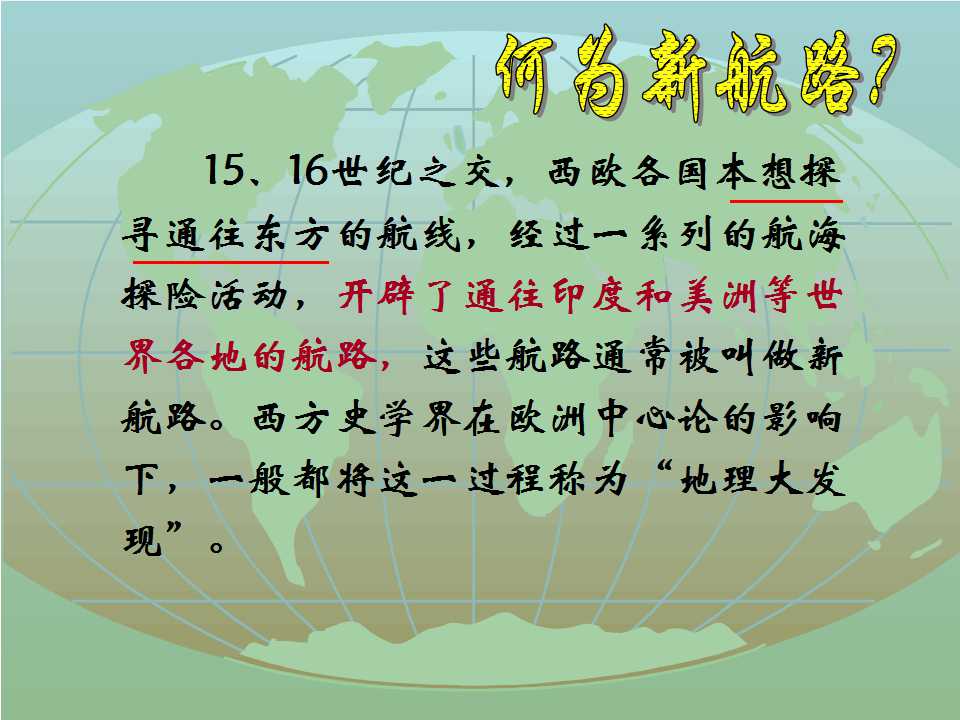 何为新航路？

15、16世纪之交，西欧各国本想探寻通往东方的航线，经过一系列的航海探险活动，开辟了通往印度和美洲等世界各地的航路，这些航路通常被叫做新航路。西方史学界在欧洲中心论的影响下，一般都将这一过程称为“地理大发现”。